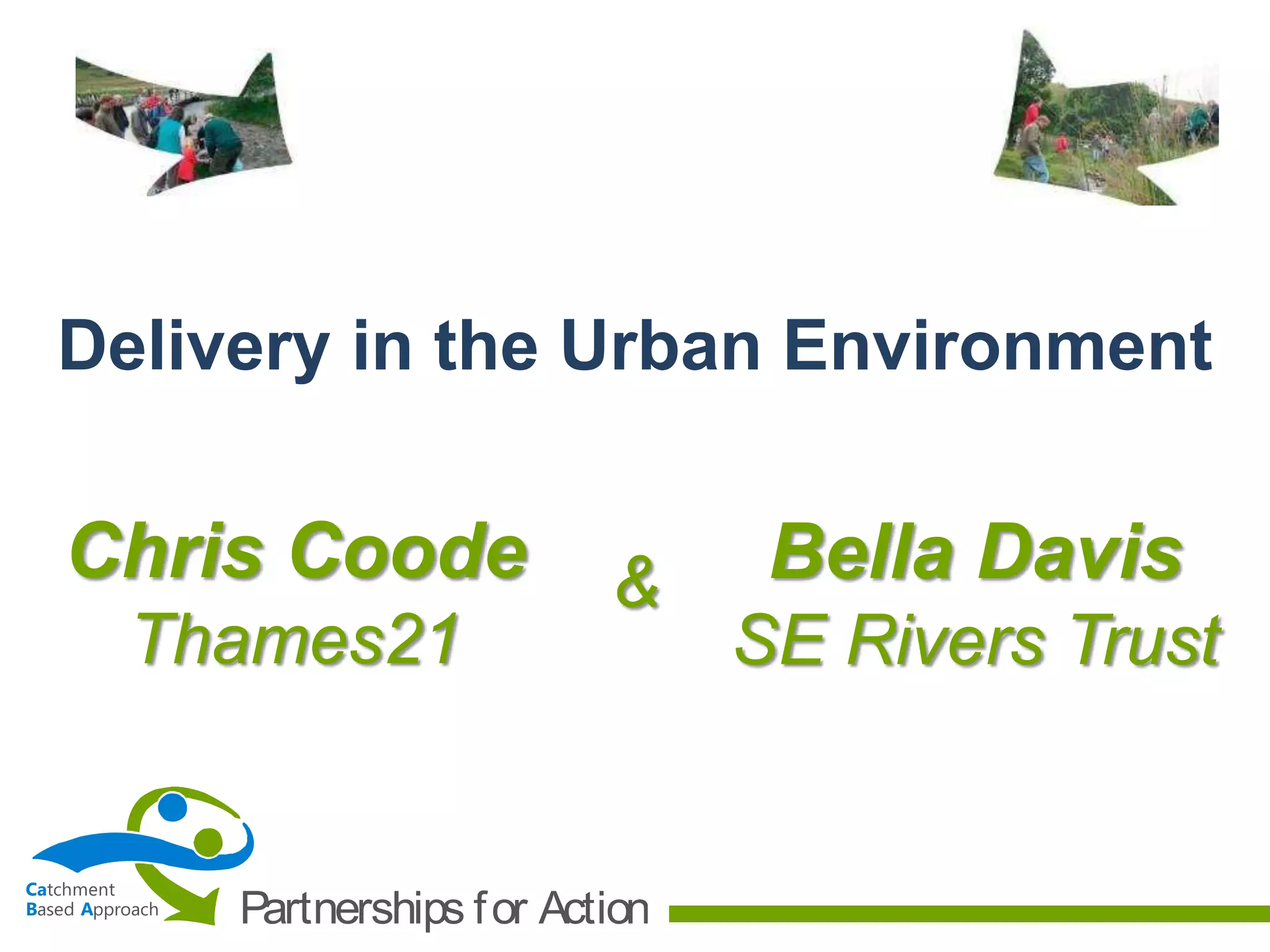 Delivery in the Urban Environment

Chris Coode
Thames21

&

Bella Davis
SE Rivers Trust

Catchment
Based Approach

Partnerships for Action